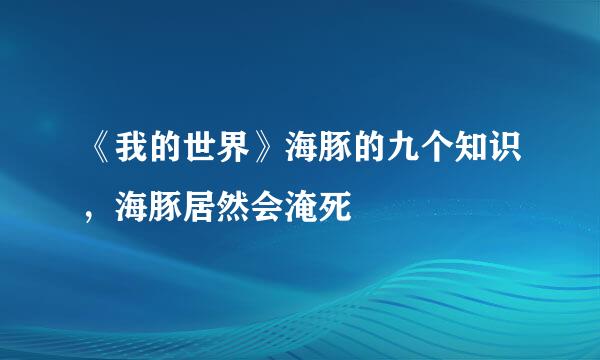 《我的世界》海豚的九个知识，海豚居然会淹死